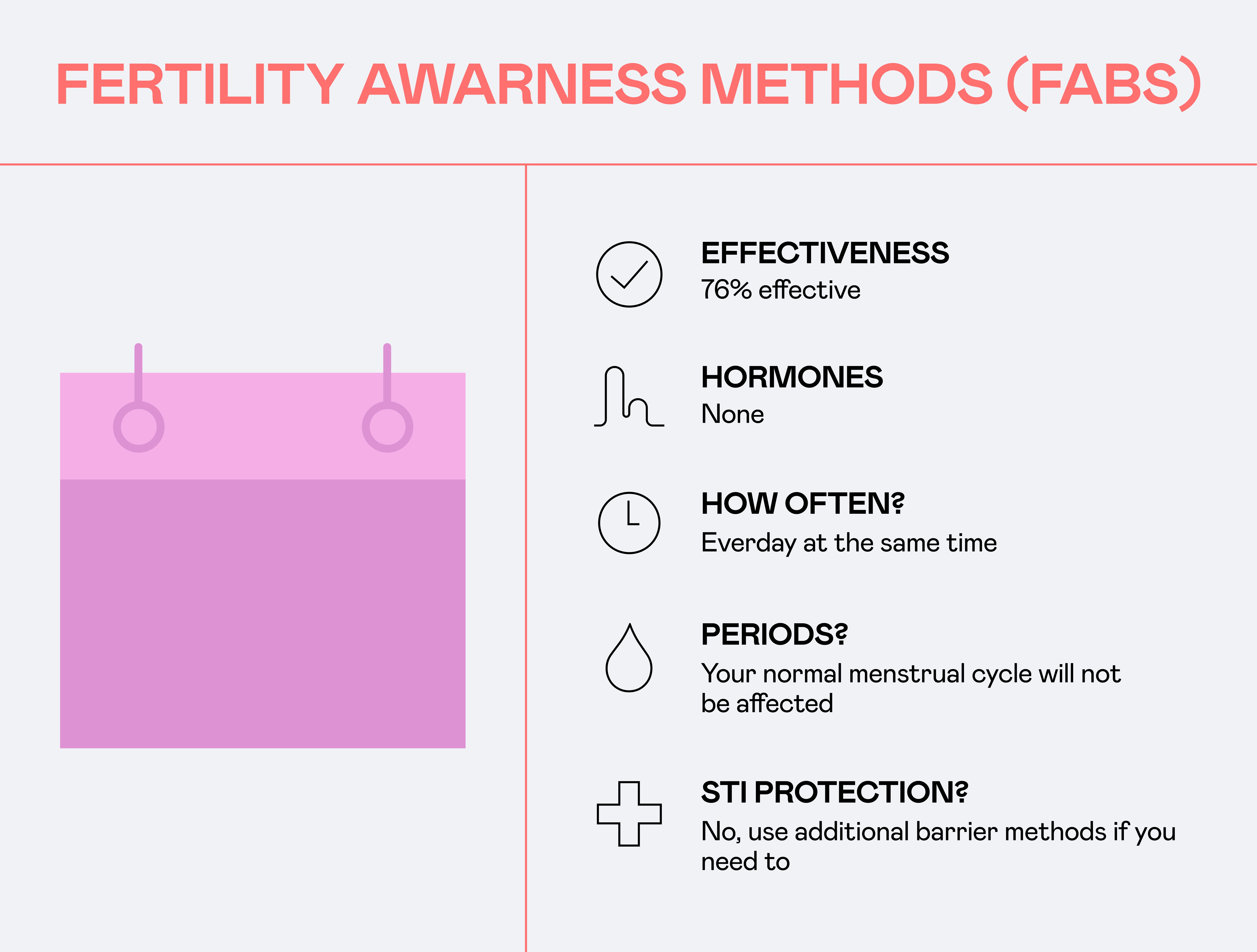 FERTILITY AWARNESS METHODS (FABS)

EFFECTIVENESS
76% effective

HORMONES
None

HOW OFTEN?
Everday at the same time

PERIODS?
Your normal menstrual cycle will not be affected

STI PROTECTION?
No, use additional barrier methods if you need to